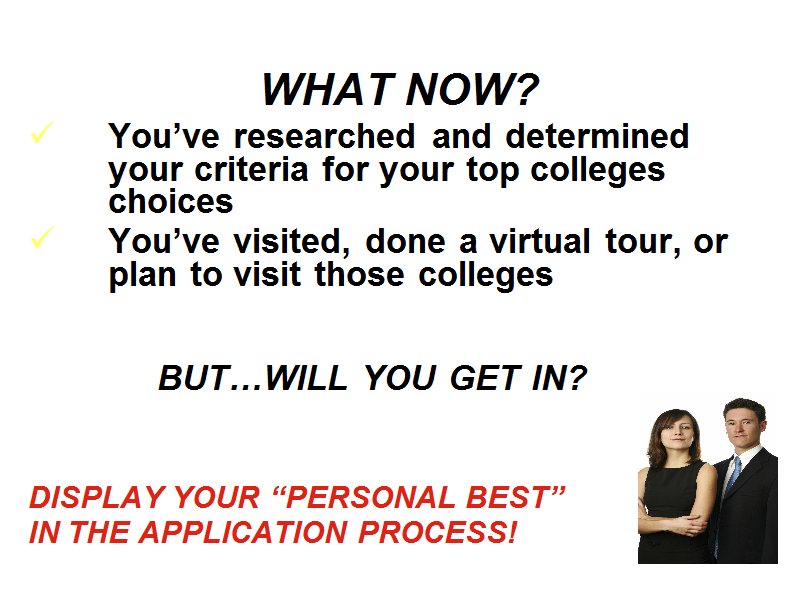 WHAT NOW?

✓ You’ve researched and determined your criteria for your top colleges choices

✓ You’ve visited, done a virtual tour, or plan to visit those colleges

BUT…WILL YOU GET IN?

DISPLAY YOUR “PERSONAL BEST” IN THE APPLICATION PROCESS!